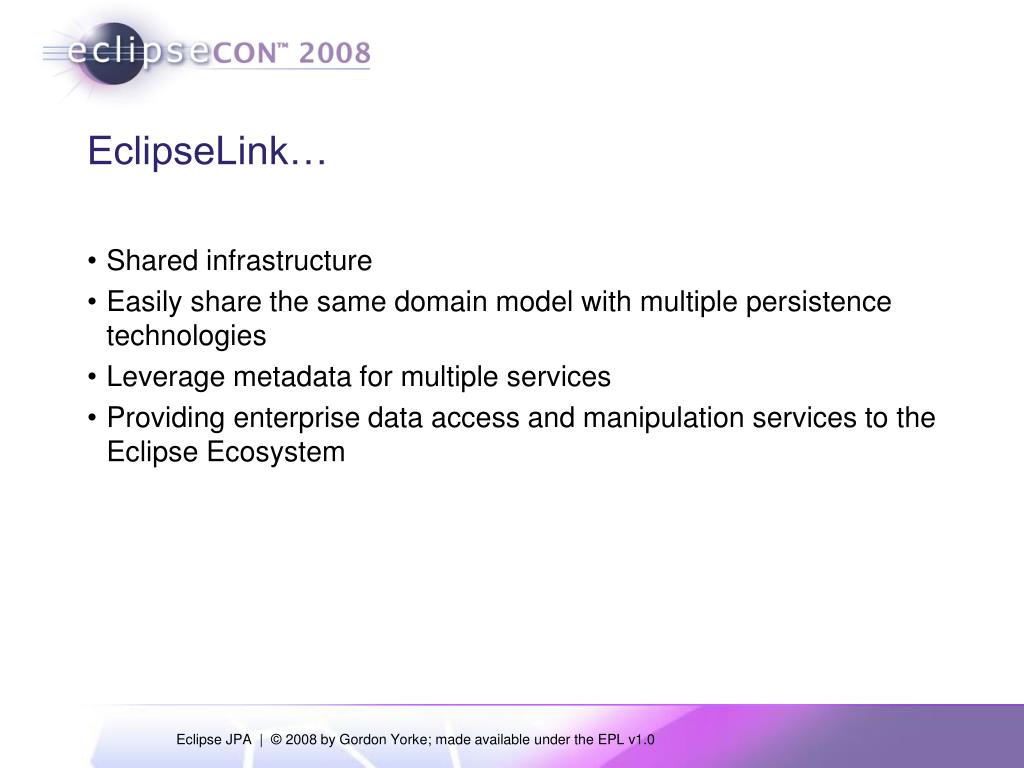 eclipseCON™ 2008

EclipseLink…

• Shared infrastructure
• Easily share the same domain model with multiple persistence technologies
• Leverage metadata for multiple services
• Providing enterprise data access and manipulation services to the Eclipse Ecosystem

Eclipse JPA | © 2008 by Gordon Yorke; made available under the EPL v1.0